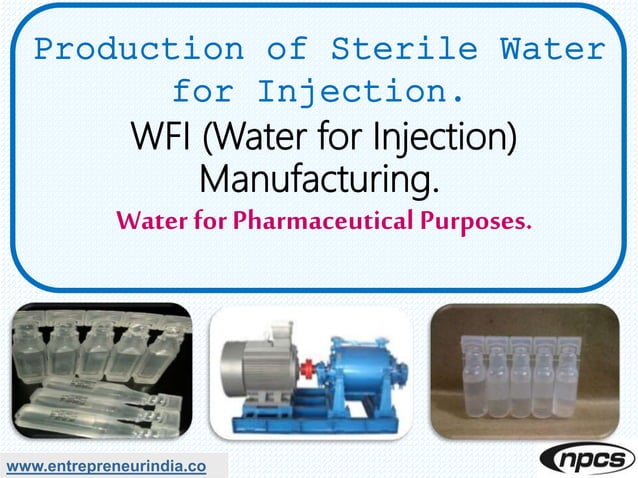 Production of Sterile Water for Injection.

WFI (Water for Injection) Manufacturing.

Water for Pharmaceutical Purposes.

www.entrepreneurindia.co

npcs